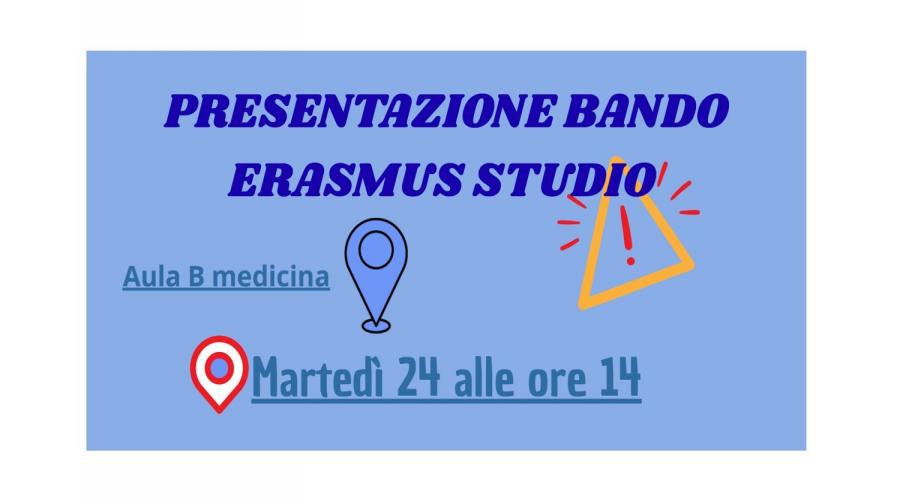 PRESENTAZIONE BANDO ERASMUS STUDIO

Aula B medicina

Martedì 24 alle ore 14